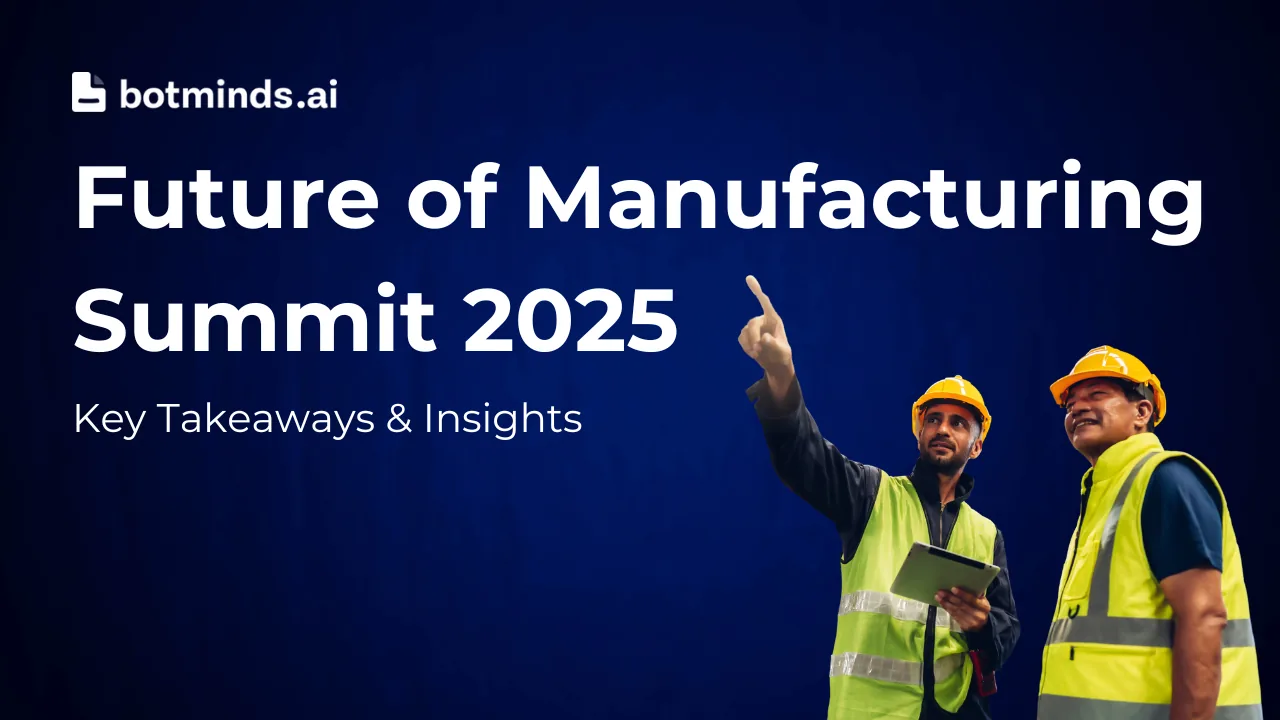 botminds.ai

Future of Manufacturing Summit 2025

Key Takeaways & Insights